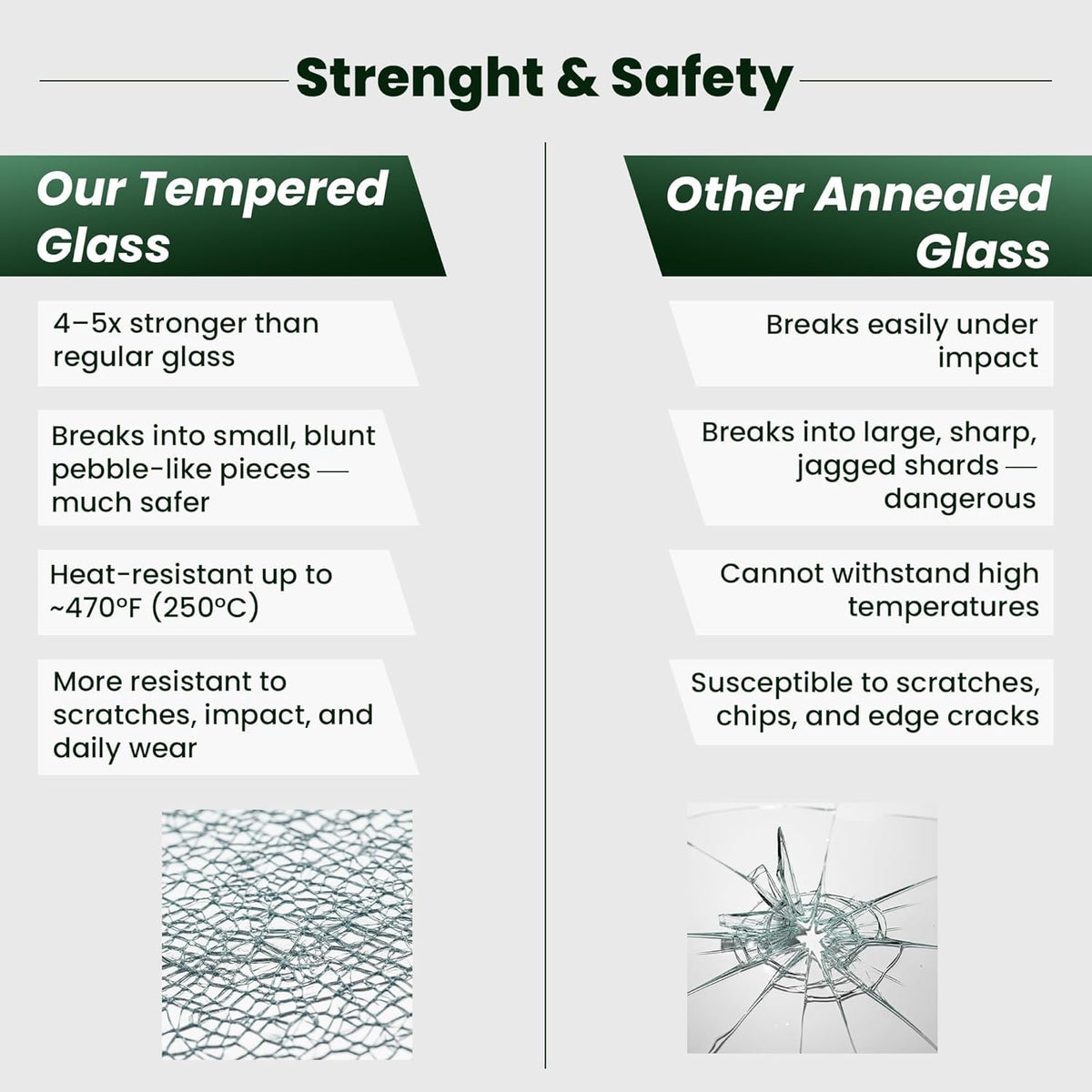 Strenght & Safety

Our Tempered Glass

4–5x stronger than regular glass

Breaks into small, blunt pebble-like pieces — much safer

Heat-resistant up to ~470°F (250°C)

More resistant to scratches, impact, and daily wear

Other Annealed Glass

Breaks easily under impact

Breaks into large, sharp, jagged shards — dangerous

Cannot withstand high temperatures

Susceptible to scratches, chips, and edge cracks